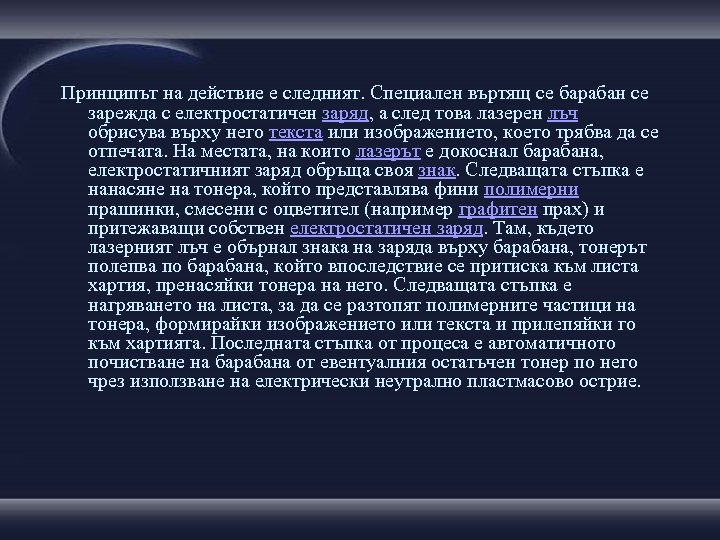 Принципът на действие е следният. Специален въртящ се барабан се зарежда с електростатичен заряд, а след това лазерен лъч обрисува върху него текста или изображението, което трябва да се отпечата. На местата, на които лазерът е докоснал барабана, електростатичният заряд обръща своя знак. Следващата стъпка е нанасяне на тонера, който представлява фини полимерни прашинки, смесени с оцветител (например графитен прах) и притежаващи собствен електростатичен заряд. Там, където лазерният лъч е обърнал знака на заряда върху барабана, тонерът полепва по барабана, който впоследствие се притиска към листа хартия, пренасяйки тонера на него. Следващата стъпка е нагряването на листа, за да се разтопят полимерните частици на тонера, формирайки изображението или текста и прилепяйки го към хартията. Последната стъпка от процеса е автоматичното почистване на барабана от евентуалния остатъчен тонер по него чрез използване на електрически неутрално пластмасово острие.